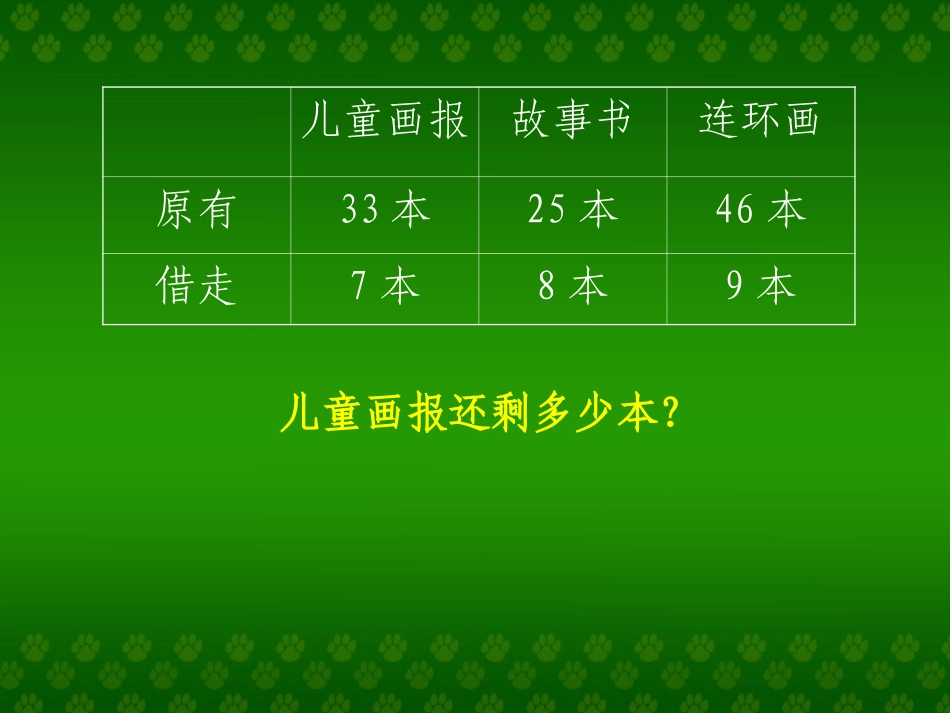 |  | 儿童画报 | 故事书 | 连环画 |
|---|---|---|---|
| 原有 | 33 本 | 25 本 | 46 本 |
| 借走 | 7 本 | 8 本 | 9 本 |

儿童画报还剩多少本?